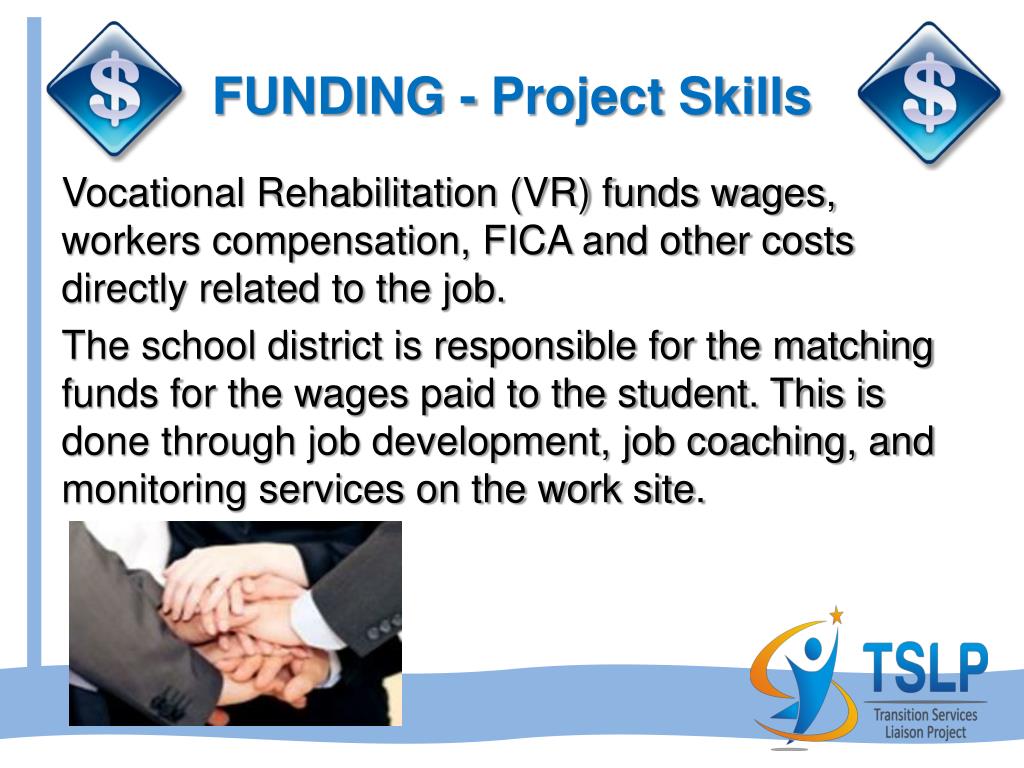 $ FUNDING - Project Skills $

Vocational Rehabilitation (VR) funds wages, workers compensation, FICA and other costs directly related to the job.

The school district is responsible for the matching funds for the wages paid to the student. This is done through job development, job coaching, and monitoring services on the work site.

TSLP
Transition Services Liaison Project